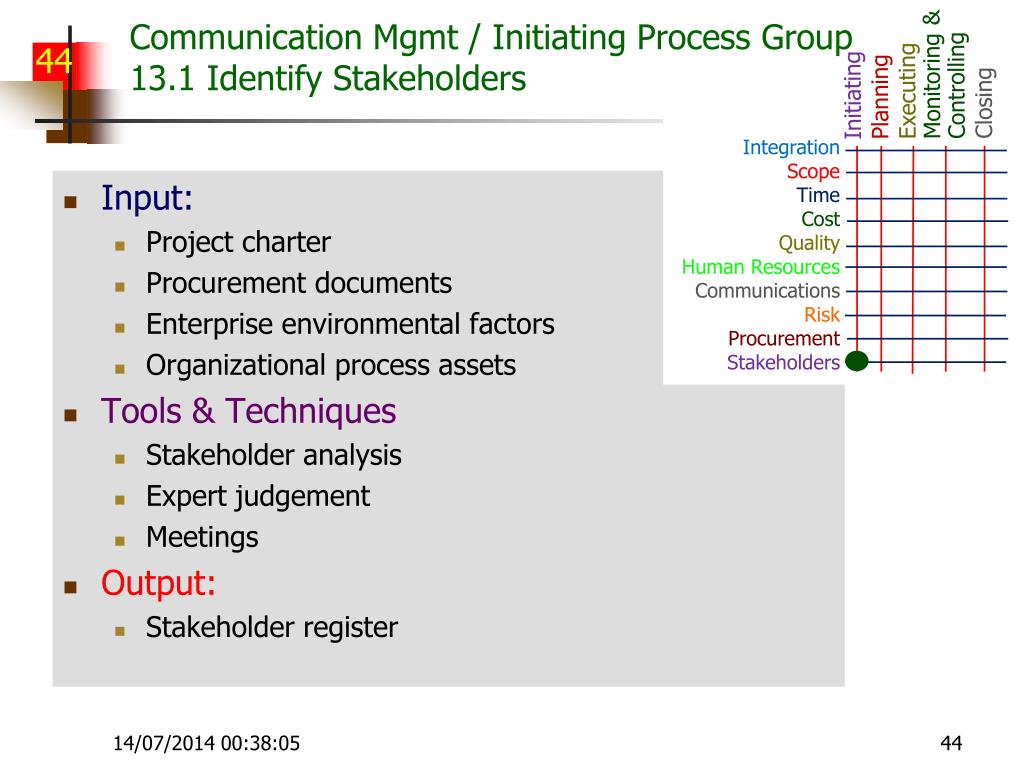 44

Communication Mgmt / Initiating Process Group
13.1 Identify Stakeholders

Initiating
Planning
Executing
Monitoring & Controlling
Closing

Integration
Scope
Time
Cost
Quality
Human Resources
Communications
Risk
Procurement
Stakeholders

- Input:
  - Project charter
  - Procurement documents
  - Enterprise environmental factors
  - Organizational process assets
- Tools & Techniques
  - Stakeholder analysis
  - Expert judgement
  - Meetings
- Output:
  - Stakeholder register

14/07/2014 00:38:05

44